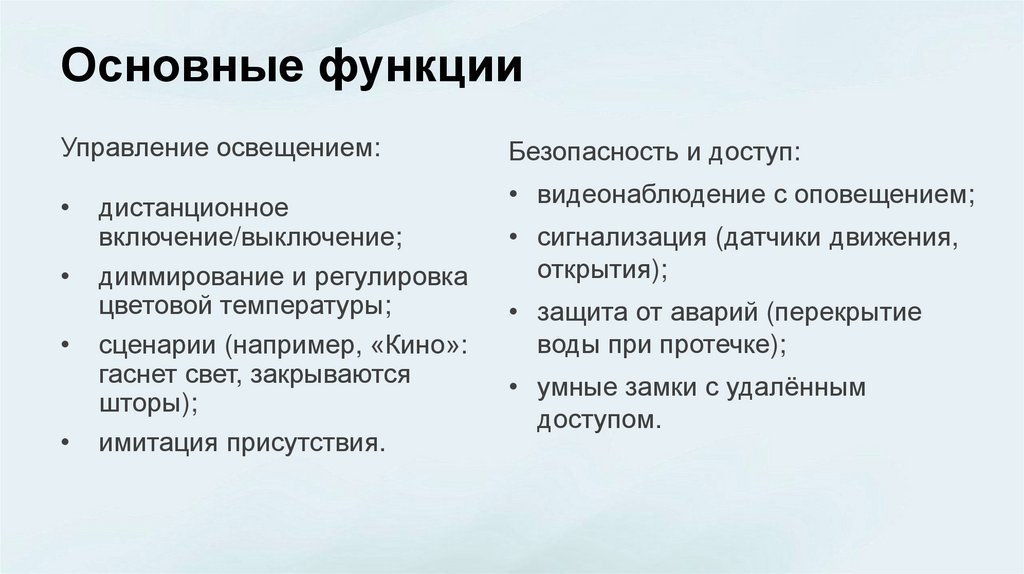 Основные функции

Управление освещением:

• дистанционное включение/выключение;
• диммирование и регулировка цветовой температуры;
• сценарии (например, «Кино»: гаснет свет, закрываются шторы);
• имитация присутствия.

Безопасность и доступ:

• видеонаблюдение с оповещением;
• сигнализация (датчики движения, открытия);
• защита от аварий (перекрытие воды при протечке);
• умные замки с удалённым доступом.